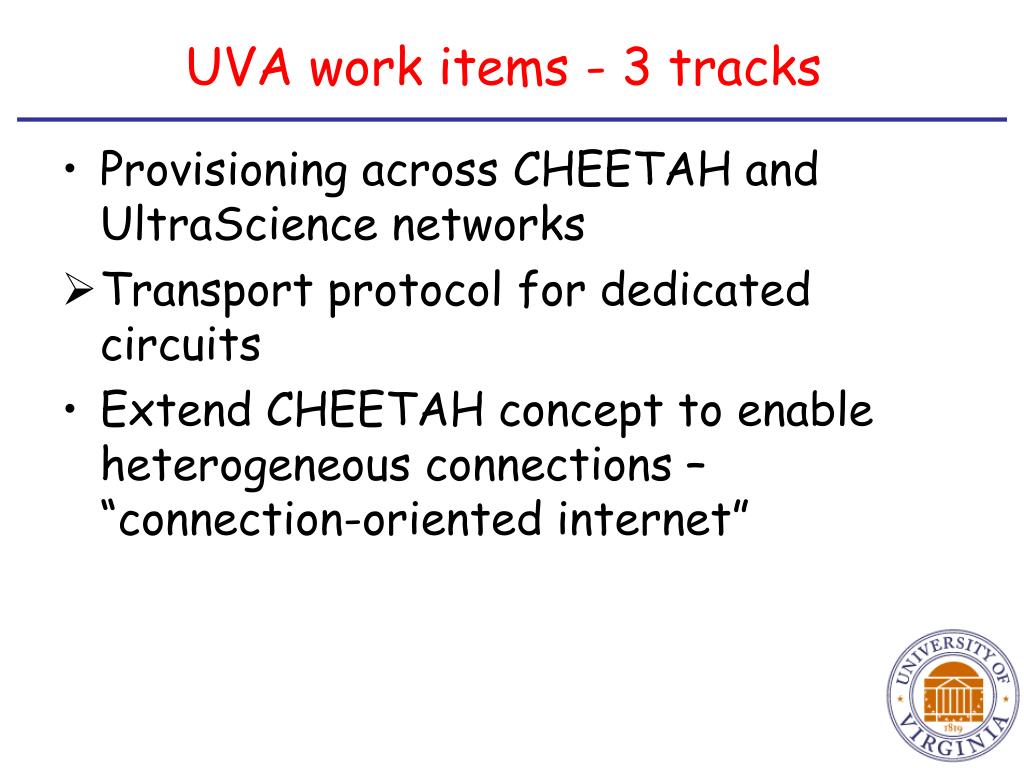 UVA work items - 3 tracks

• Provisioning across CHEETAH and UltraScience networks

➢ Transport protocol for dedicated circuits

• Extend CHEETAH concept to enable heterogeneous connections – "connection-oriented internet"

UNIVERSITY OF VIRGINIA
1819